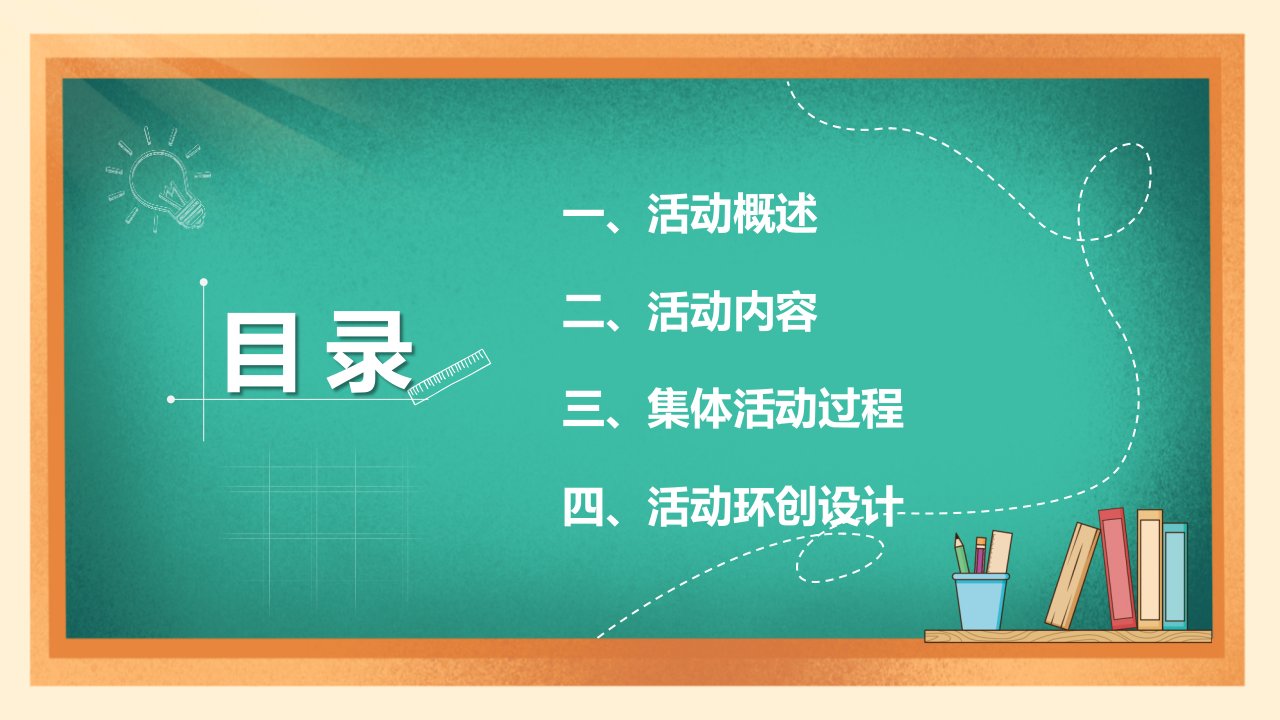 目录

一、活动概述

二、活动内容

三、集体活动过程

四、活动环创设计